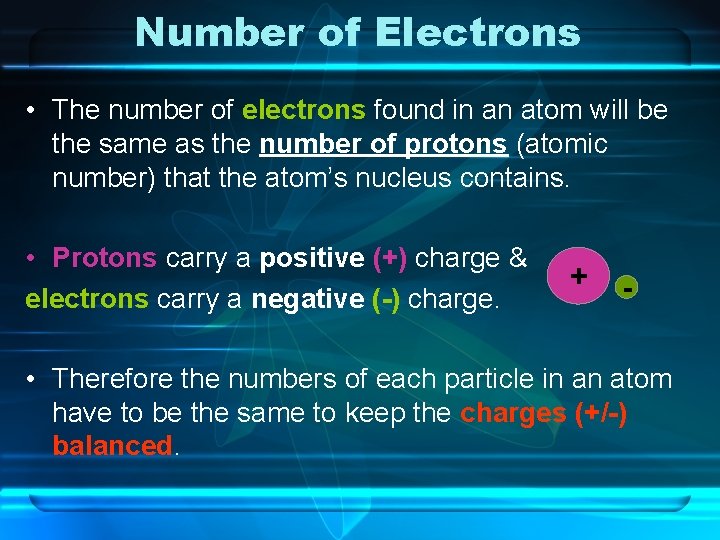 Number of Electrons

• The number of electrons found in an atom will be the same as the number of protons (atomic number) that the atom's nucleus contains.

• Protons carry a positive (+) charge & electrons carry a negative (-) charge.

+

-

• Therefore the numbers of each particle in an atom have to be the same to keep the charges (+/-) balanced.